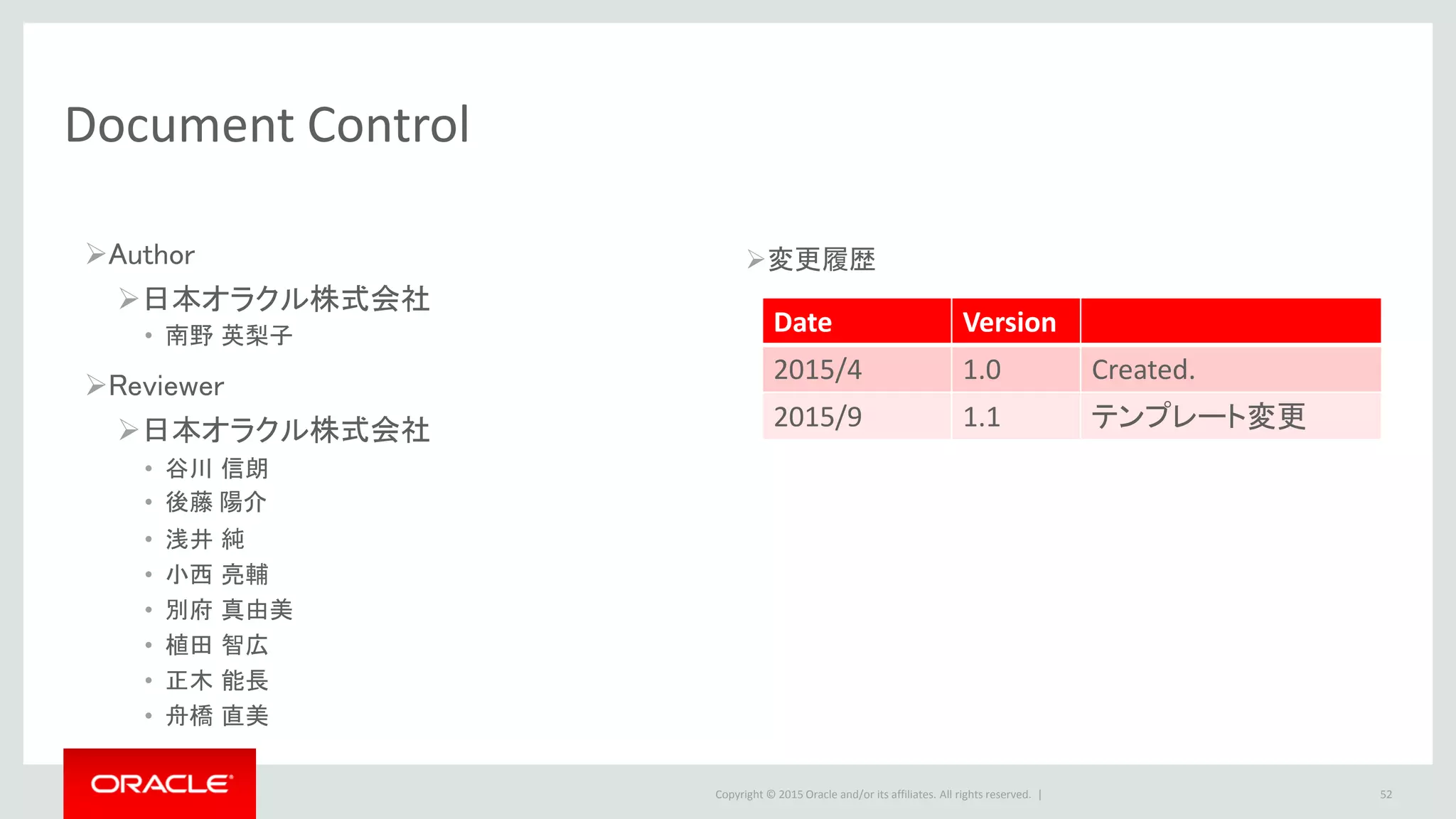 Document Control

➢Author

➢日本オラクル株式会社

• 南野 英梨子

➢Reviewer

➢日本オラクル株式会社

• 谷川 信朗
• 後藤 陽介
• 浅井 純
• 小西 亮輔
• 別府 真由美
• 植田 智広
• 正木 能長
• 舟橋 直美

➢変更履歴

| Date | Version | |
|---|---|---|
| 2015/4 | 1.0 | Created. |
| 2015/9 | 1.1 | テンプレート変更 |

ORACLE

Copyright © 2015 Oracle and/or its affiliates. All rights reserved. |

52